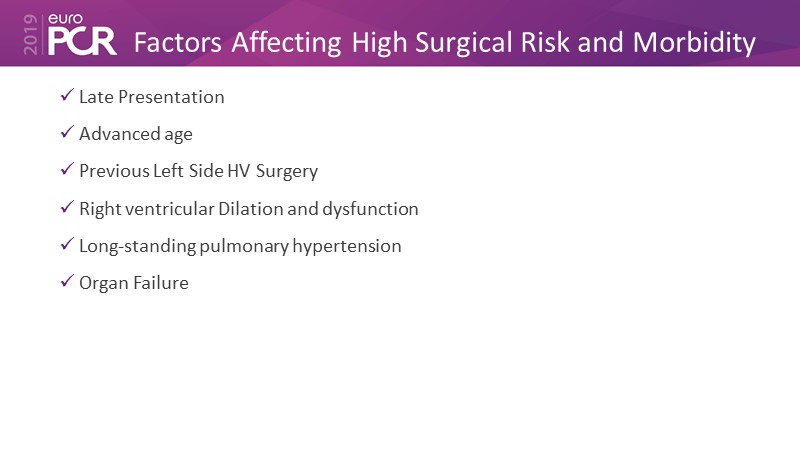 2019 euro PCR Factors Affecting High Surgical Risk and Morbidity

✓ Late Presentation

✓ Advanced age

✓ Previous Left Side HV Surgery

✓ Right ventricular Dilation and dysfunction

✓ Long-standing pulmonary hypertension

✓ Organ Failure